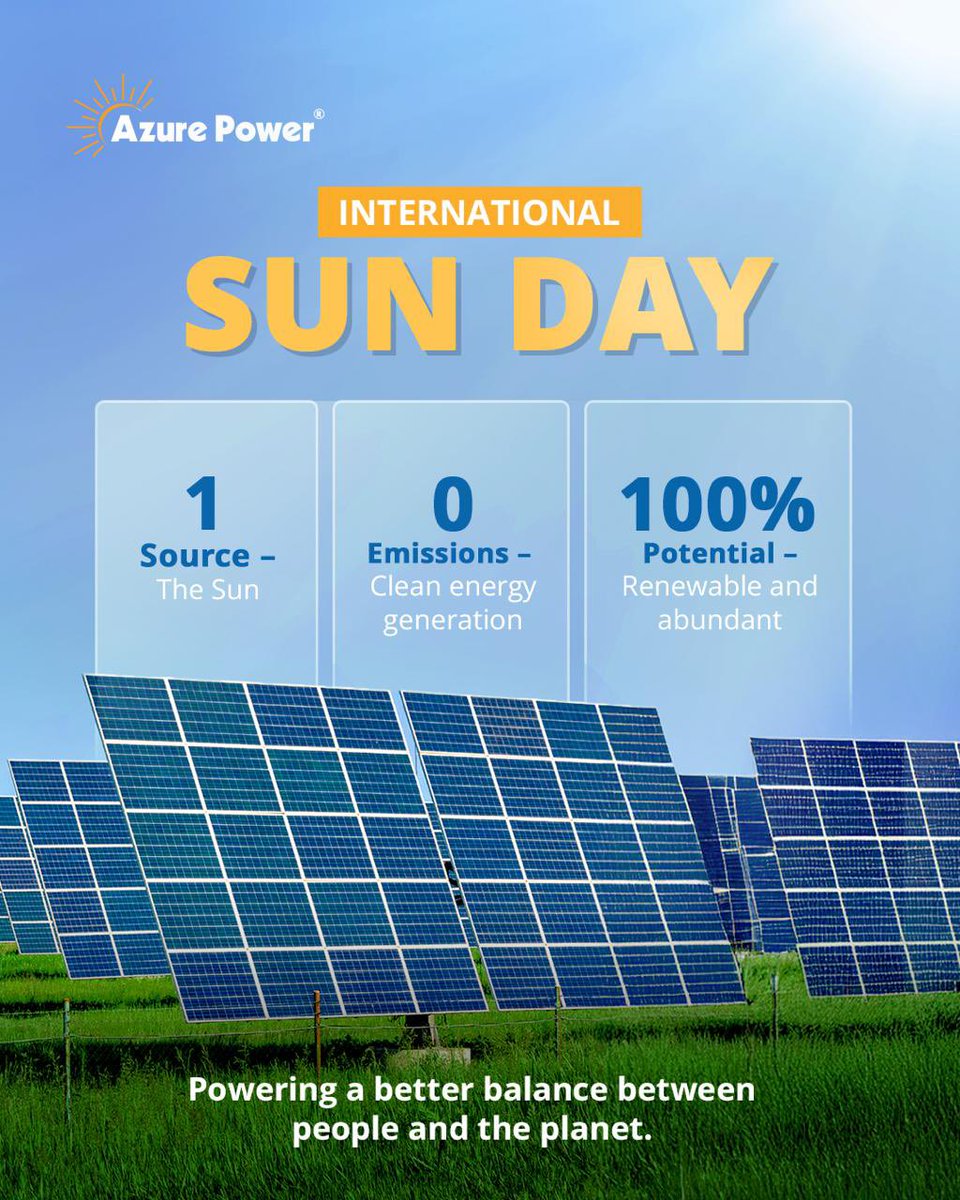 Azure Power®

INTERNATIONAL
SUN DAY

1
Source –
The Sun

0
Emissions –
Clean energy generation

100%
Potential –
Renewable and abundant

Powering a better balance between people and the planet.